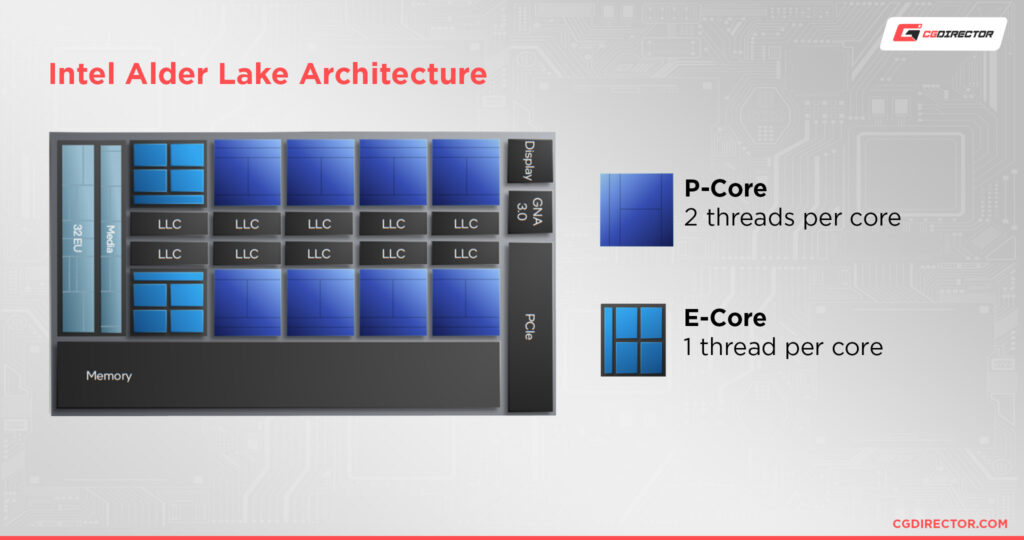 CGDIRECTOR

Intel Alder Lake Architecture

32 EU

Media

LLC LLC LLC LLC LLC

LLC LLC LLC LLC LLC

Display

GNA 3.0

PCIe

Memory

P-Core
2 threads per core

E-Core
1 thread per core

CGDIRECTOR.COM